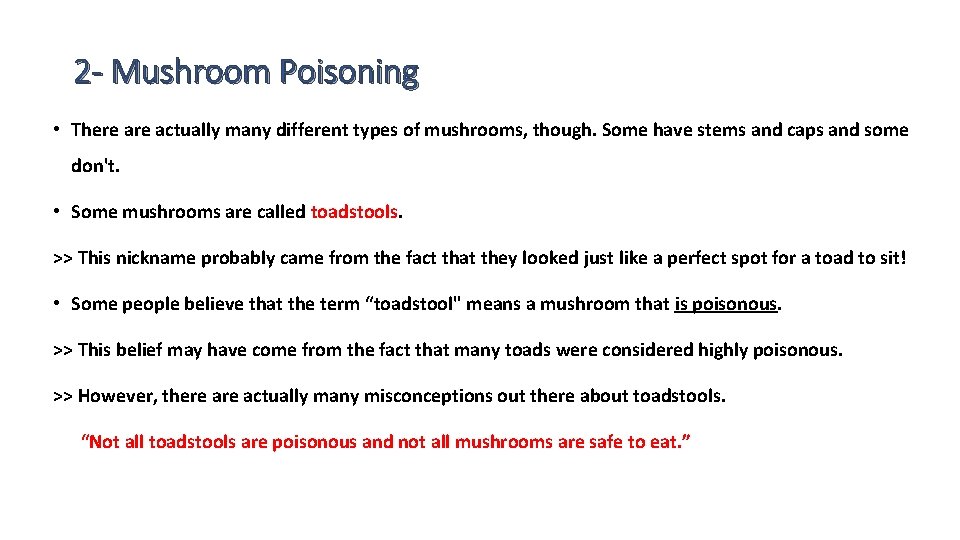 2- Mushroom Poisoning

• There are actually many different types of mushrooms, though. Some have stems and caps and some don't.

• Some mushrooms are called toadstools.

>> This nickname probably came from the fact that they looked just like a perfect spot for a toad to sit!

• Some people believe that the term “toadstool" means a mushroom that is poisonous.

>> This belief may have come from the fact that many toads were considered highly poisonous.

>> However, there are actually many misconceptions out there about toadstools.

“Not all toadstools are poisonous and not all mushrooms are safe to eat.”